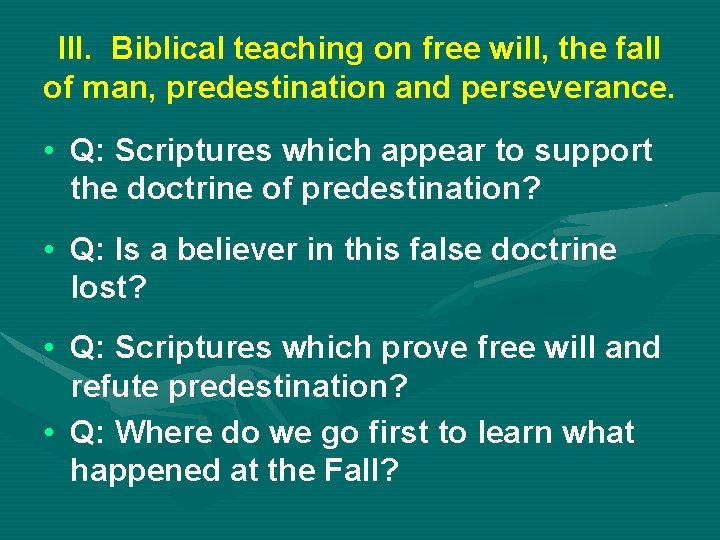 III. Biblical teaching on free will, the fall of man, predestination and perseverance.

• Q: Scriptures which appear to support the doctrine of predestination?

• Q: Is a believer in this false doctrine lost?

• Q: Scriptures which prove free will and refute predestination?

• Q: Where do we go first to learn what happened at the Fall?